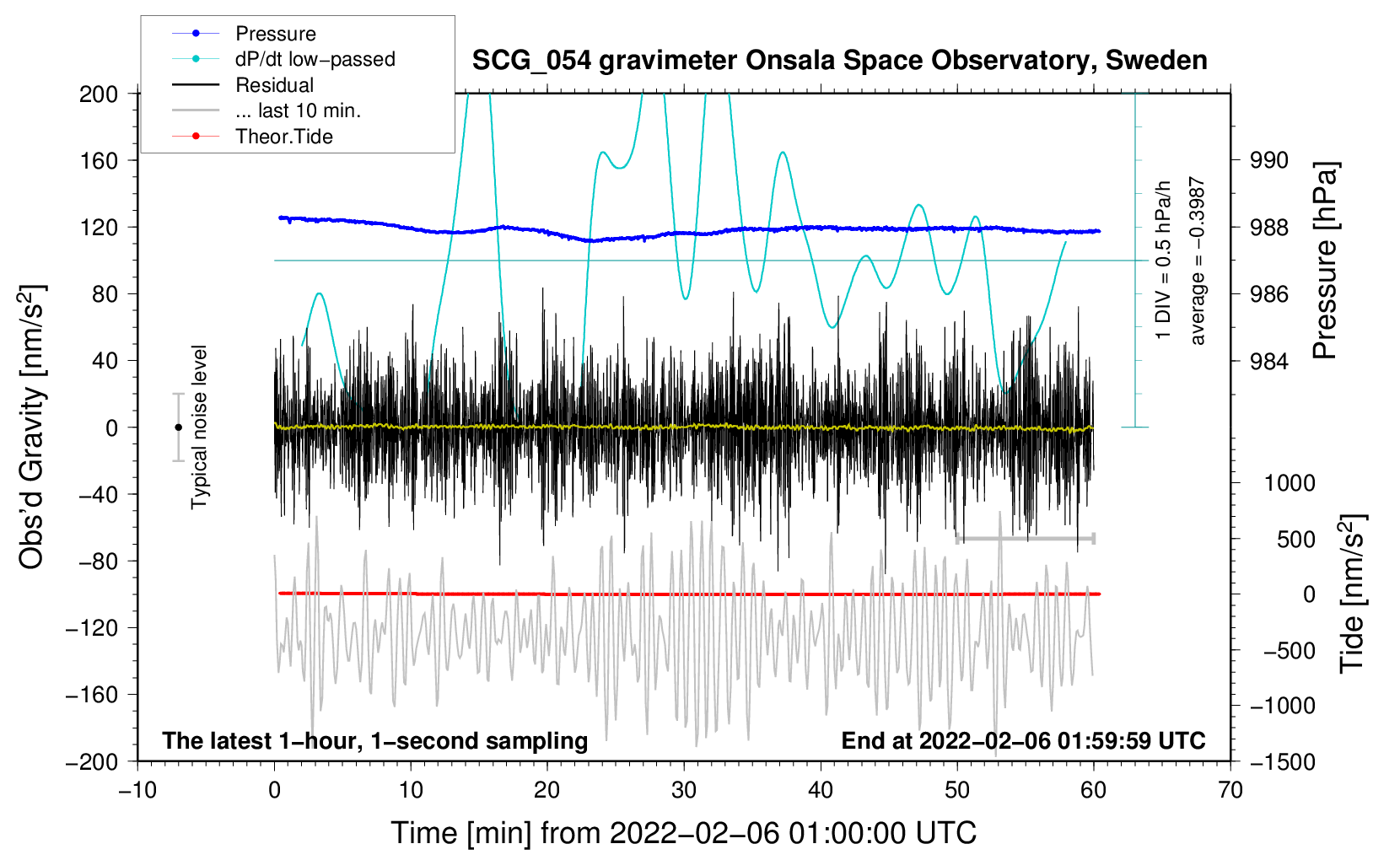 Pressure
dP/dt low−passed
Residual
... last 10 min.
Theor.Tide

SCG_054 gravimeter Onsala Space Observatory, Sweden

200
160
120
80
40
0
−40
−80
−120
−160
−200

Obs'd Gravity [nm/s$^2$]

Typical noise level

1 DIV = 0.5 hPa/h
average = −0.3987

990
988
986
984

Pressure [hPa]

1000
500
0
−500
−1000
−1500

Tide [nm/s$^2$]

The latest 1−hour, 1−second sampling

End at 2022−02−06 01:59:59 UTC

−10
0
10
20
30
40
50
60
70

Time [min] from 2022−02−06 01:00:00 UTC